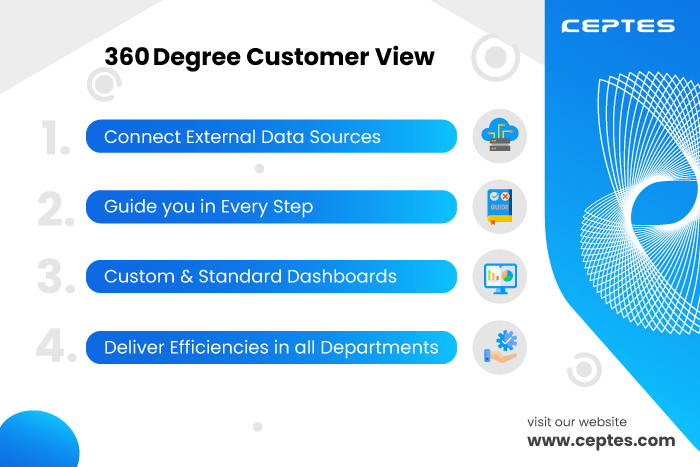 CEPTES

360 Degree Customer View

1. Connect External Data Sources

2. Guide you in Every Step

GUIDE

3. Custom & Standard Dashboards

4. Deliver Efficiencies in all Departments

visit our website
www.ceptes.com